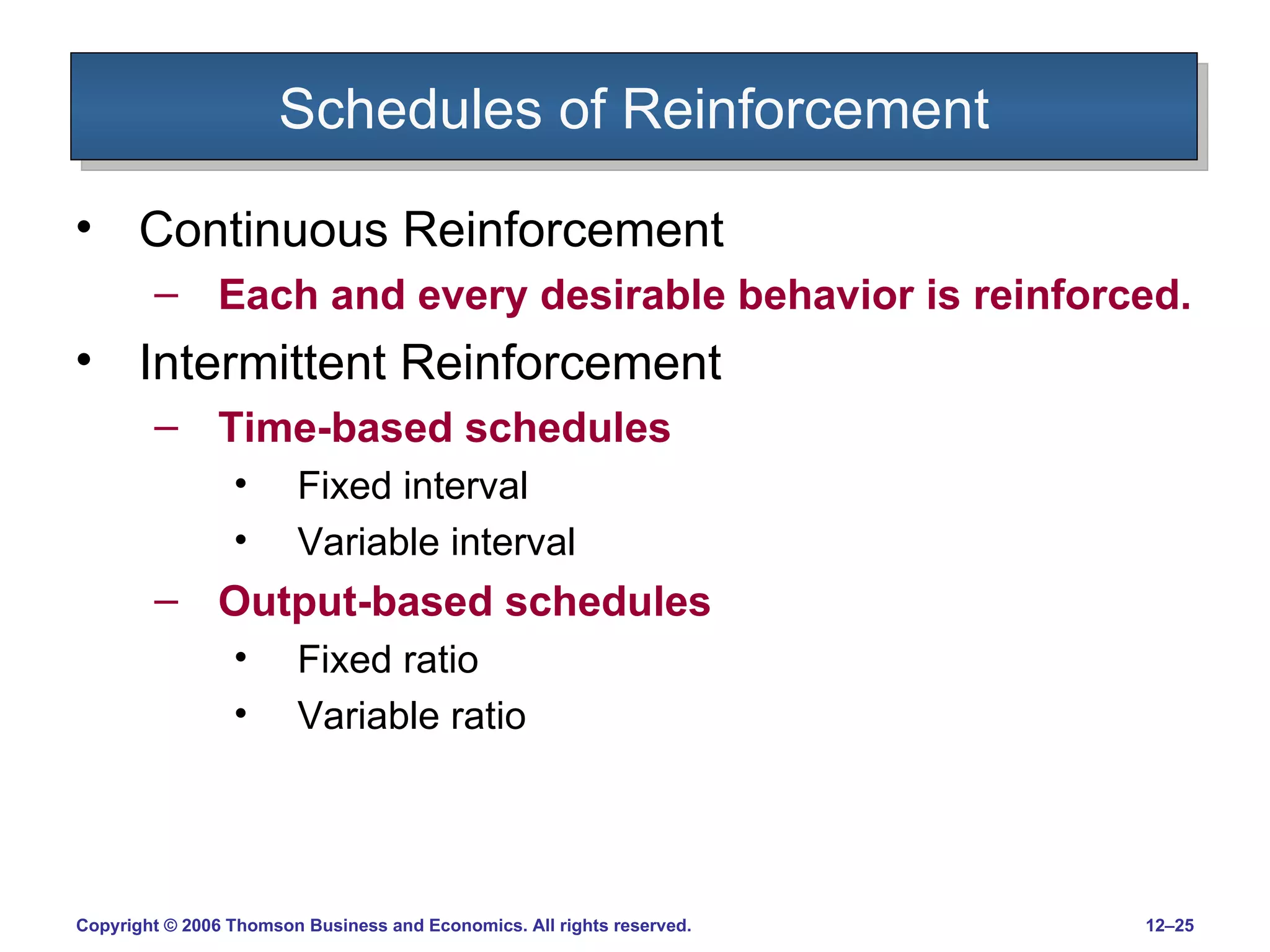 Schedules of Reinforcement

• Continuous Reinforcement
– Each and every desirable behavior is reinforced.
• Intermittent Reinforcement
– Time-based schedules
• Fixed interval
• Variable interval
– Output-based schedules
• Fixed ratio
• Variable ratio

Copyright © 2006 Thomson Business and Economics. All rights reserved.

12–25